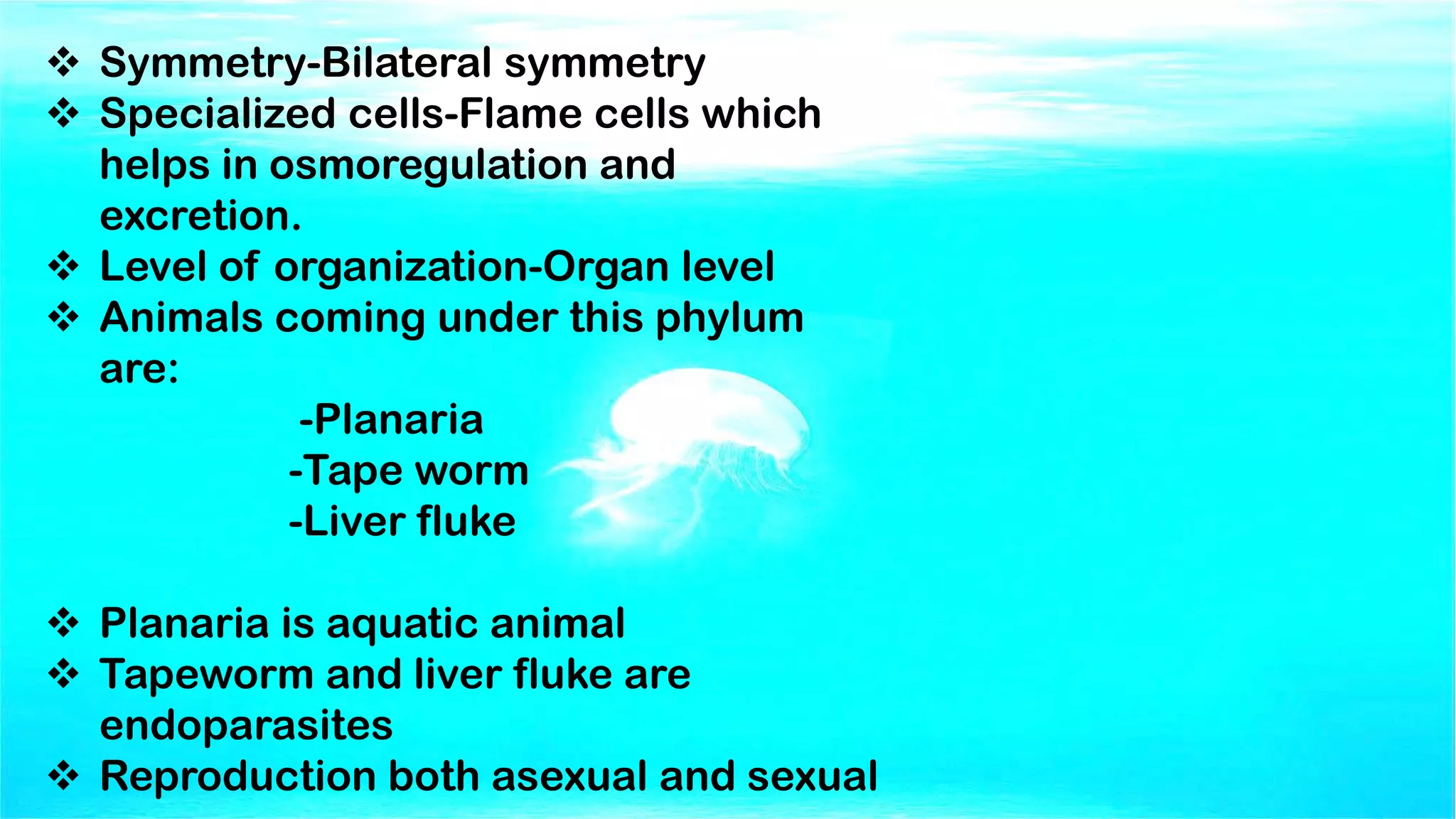 ❖ Symmetry-Bilateral symmetry
❖ Specialized cells-Flame cells which helps in osmoregulation and excretion.
❖ Level of organization-Organ level
❖ Animals coming under this phylum are:
-Planaria
-Tape worm
-Liver fluke

❖ Planaria is aquatic animal
❖ Tapeworm and liver fluke are endoparasites
❖ Reproduction both asexual and sexual